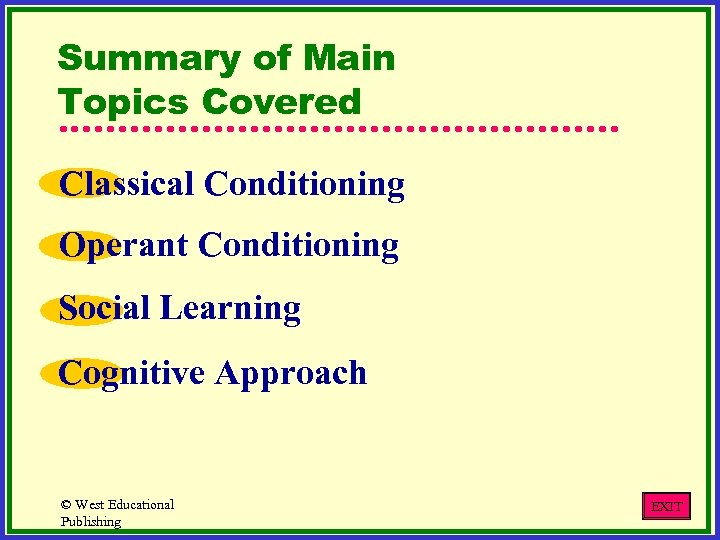 Summary of Main Topics Covered

Classical Conditioning

Operant Conditioning

Social Learning

Cognitive Approach

© West Educational Publishing

EXIT